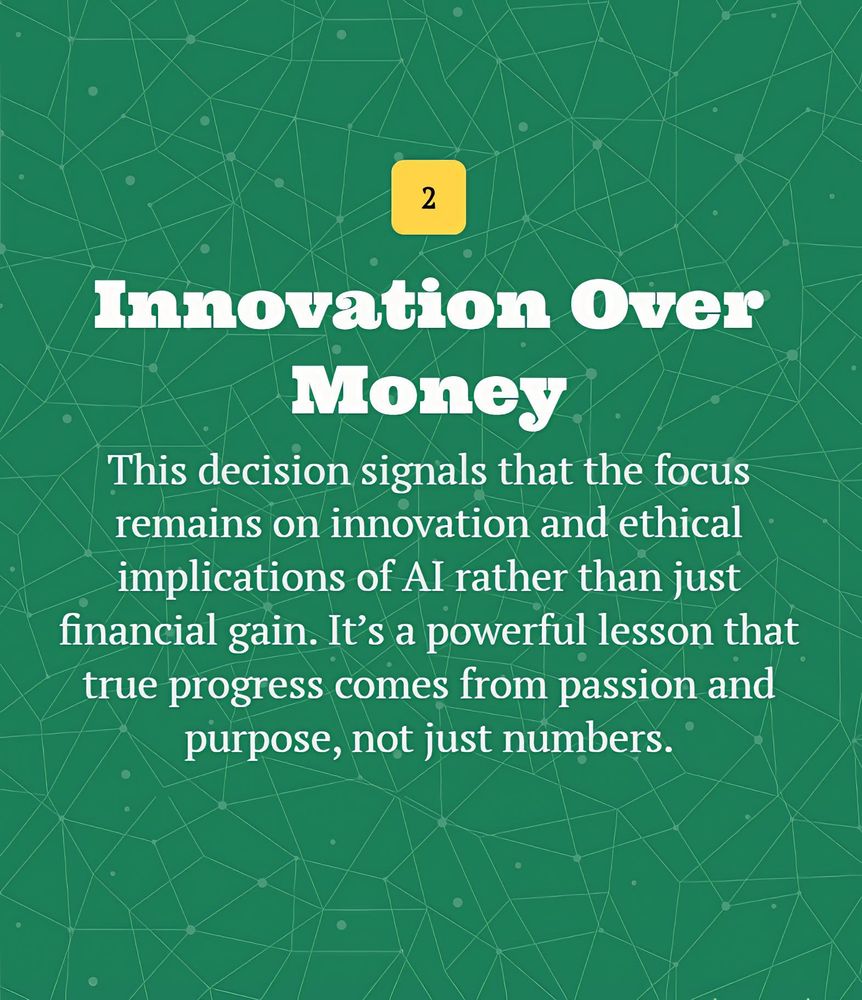 2

Innovation Over Money

This decision signals that the focus remains on innovation and ethical implications of AI rather than just financial gain. It’s a powerful lesson that true progress comes from passion and purpose, not just numbers.